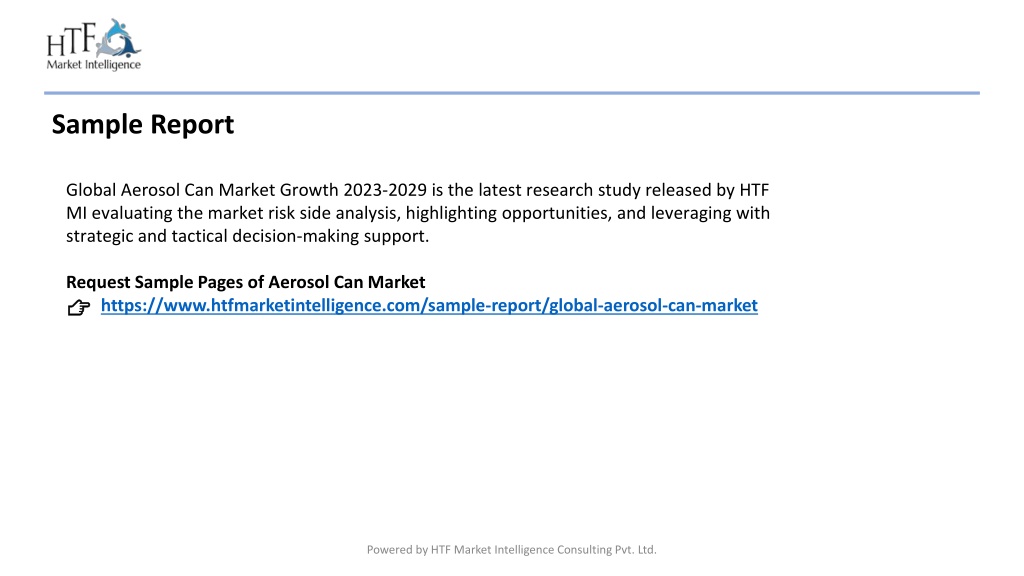 HTF
Market Intelligence

Sample Report

Global Aerosol Can Market Growth 2023-2029 is the latest research study released by HTF MI evaluating the market risk side analysis, highlighting opportunities, and leveraging with strategic and tactical decision-making support.

Request Sample Pages of Aerosol Can Market
☞ https://www.htfmarketintelligence.com/sample-report/global-aerosol-can-market

Powered by HTF Market Intelligence Consulting Pvt. Ltd.